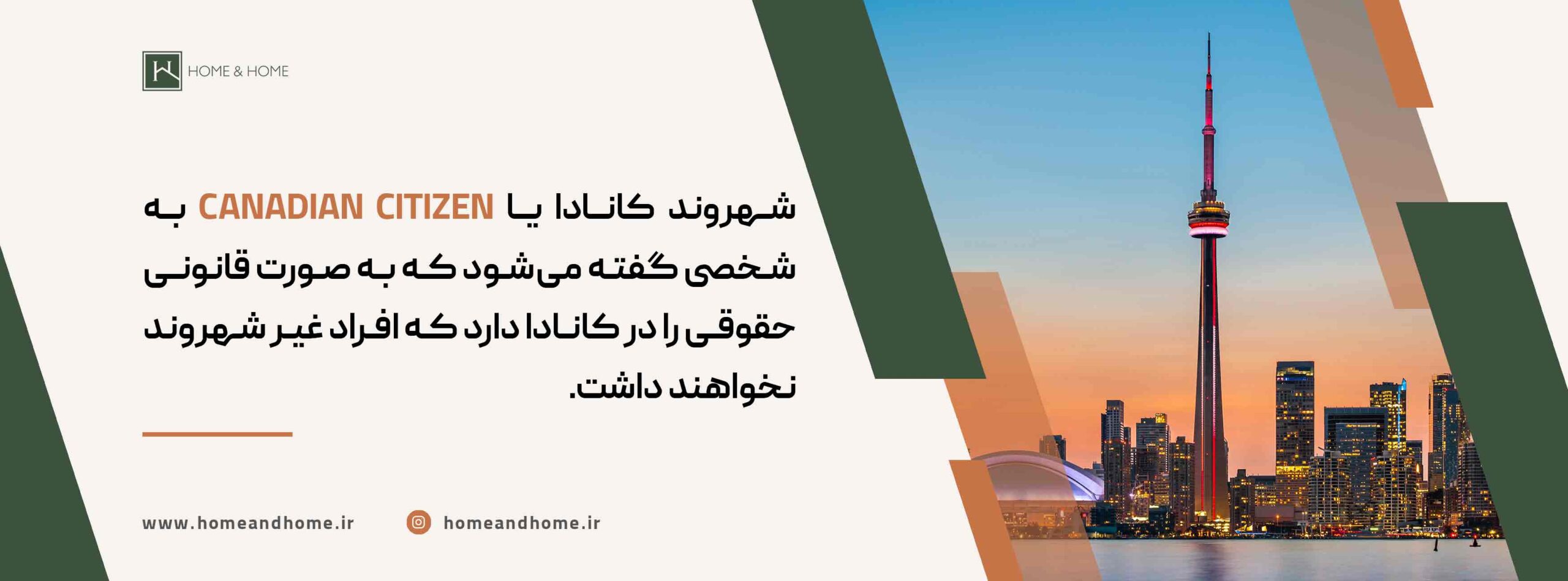 HOME & HOME

شهروند کانادا یا CANADIAN CITIZEN به شخصی گفته می‌شود که به صورت قانونی حقوقی را در کانادا دارد که افراد غیر شهروند نخواهند داشت.

www.homeandhome.ir

homeandhome.ir